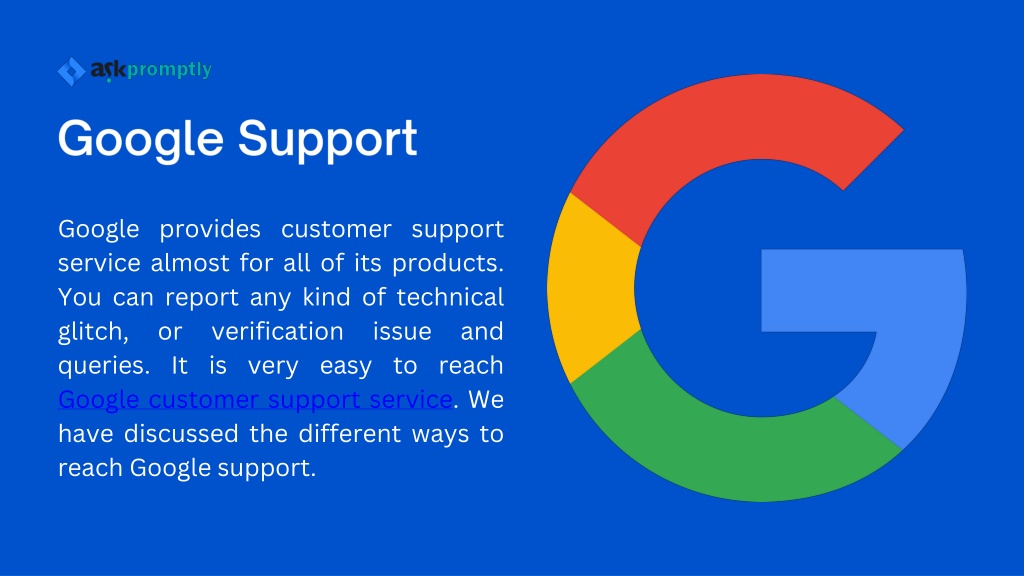 askpromptly

Google Support

Google provides customer support service almost for all of its products. You can report any kind of technical glitch, or verification issue and queries. It is very easy to reach Google customer support service. We have discussed the different ways to reach Google support.